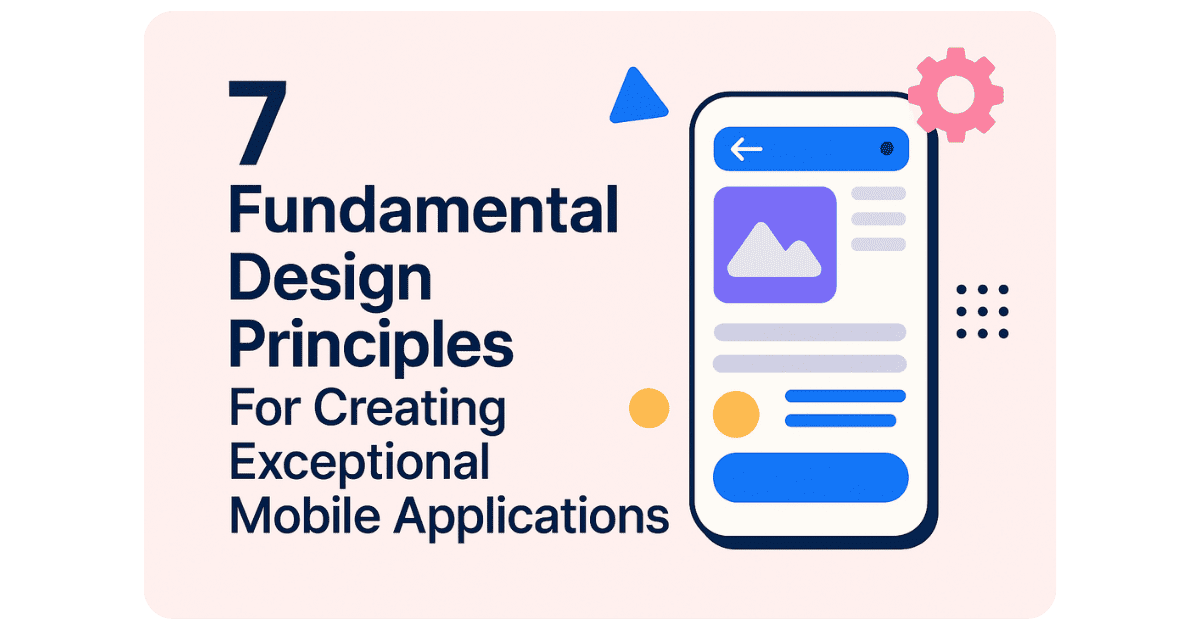 7
Fundamental Design Principles
For Creating Exceptional Mobile Applications